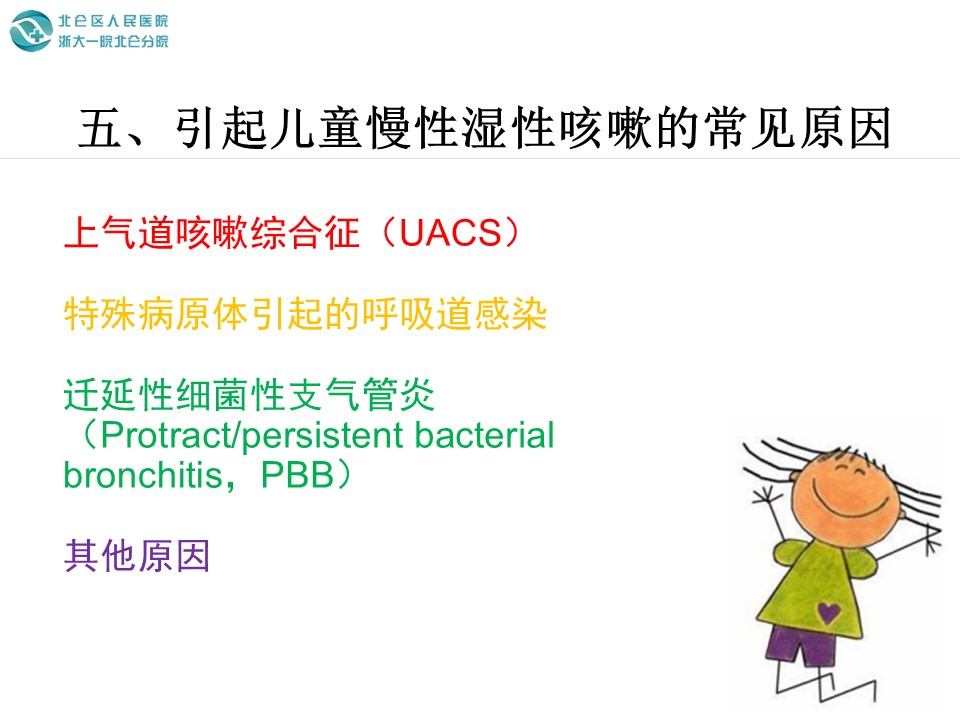 北仑区人民医院
浙大一院北仑分院

五、引起儿童慢性湿性咳嗽的常见原因

上气道咳嗽综合征（UACS）

特殊病原体引起的呼吸道感染

迁延性细菌性支气管炎（Protract/persistent bacterial bronchitis，PBB）

其他原因